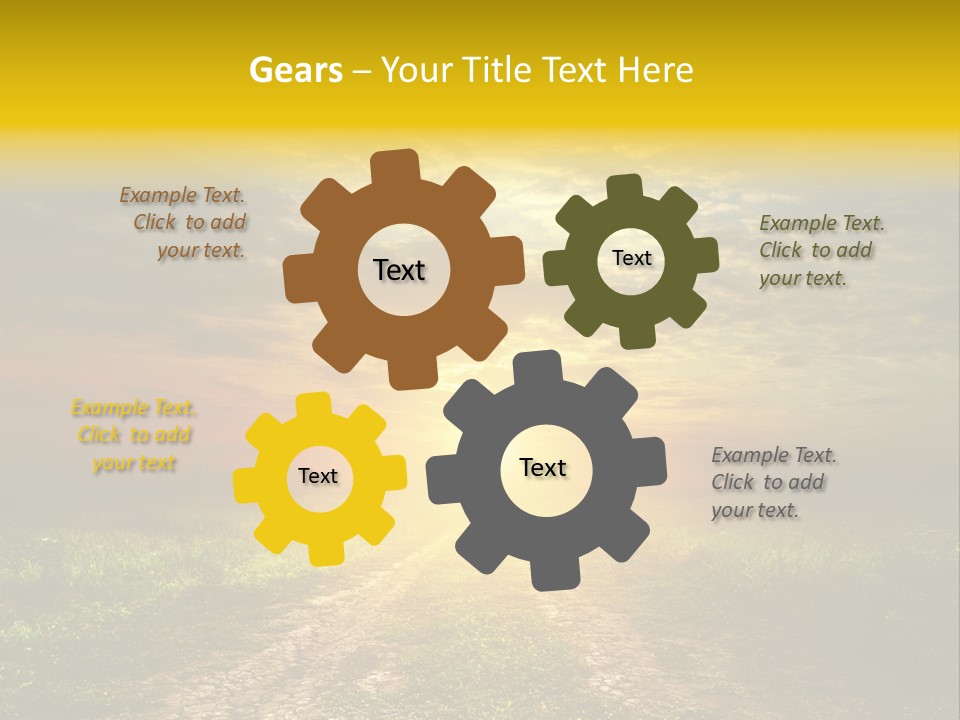 Gears – Your Title Text Here

Example Text. Click to add your text.

Text

Text

Example Text. Click to add your text.

Example Text. Click to add your text

Text

Text

Example Text. Click to add your text.